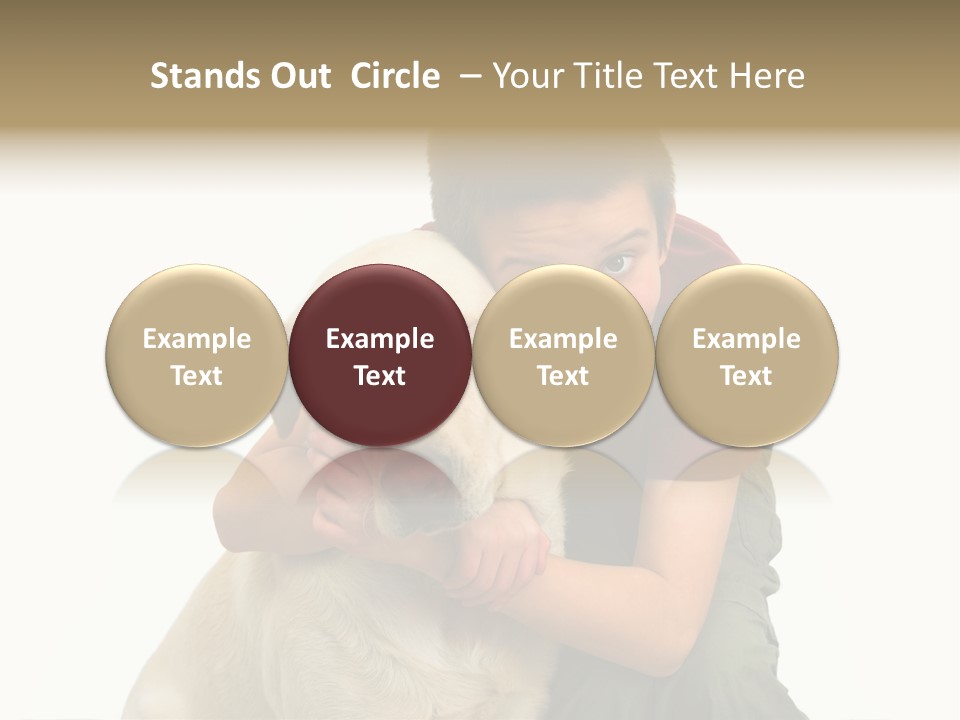 Stands Out  Circle  – Your Title Text Here

Example Text

Example Text

Example Text

Example Text